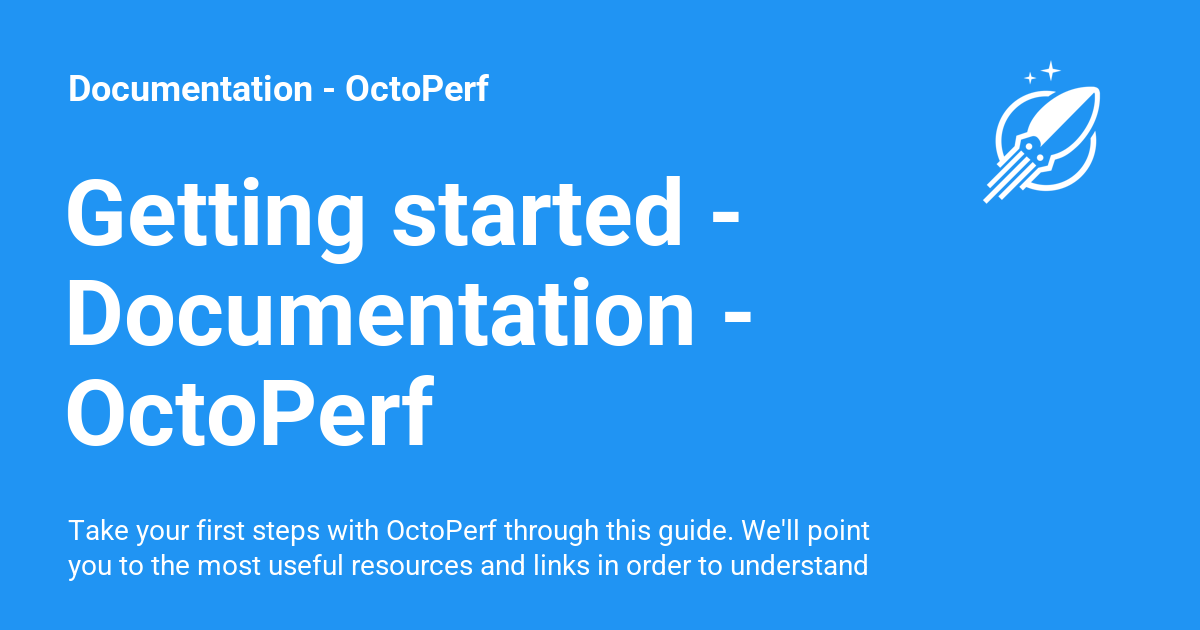 Documentation - OctoPerf

Getting started - Documentation - OctoPerf

Take your first steps with OctoPerf through this guide. We'll point you to the most useful resources and links in order to understand